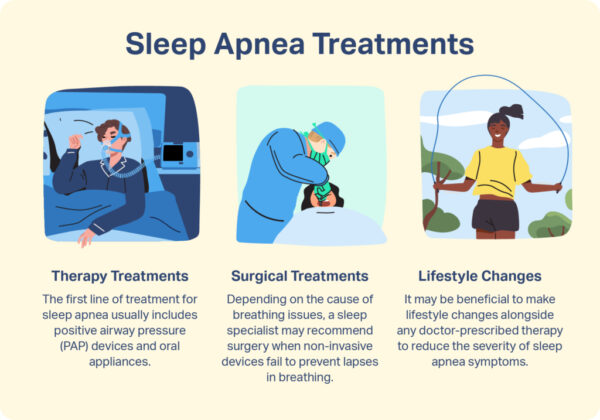 Sleep Apnea Treatments

Therapy Treatments

The first line of treatment for sleep apnea usually includes positive airway pressure (PAP) devices and oral appliances.

Surgical Treatments

Depending on the cause of breathing issues, a sleep specialist may recommend surgery when non-invasive devices fail to prevent lapses in breathing.

Lifestyle Changes

It may be beneficial to make lifestyle changes alongside any doctor-prescribed therapy to reduce the severity of sleep apnea symptoms.